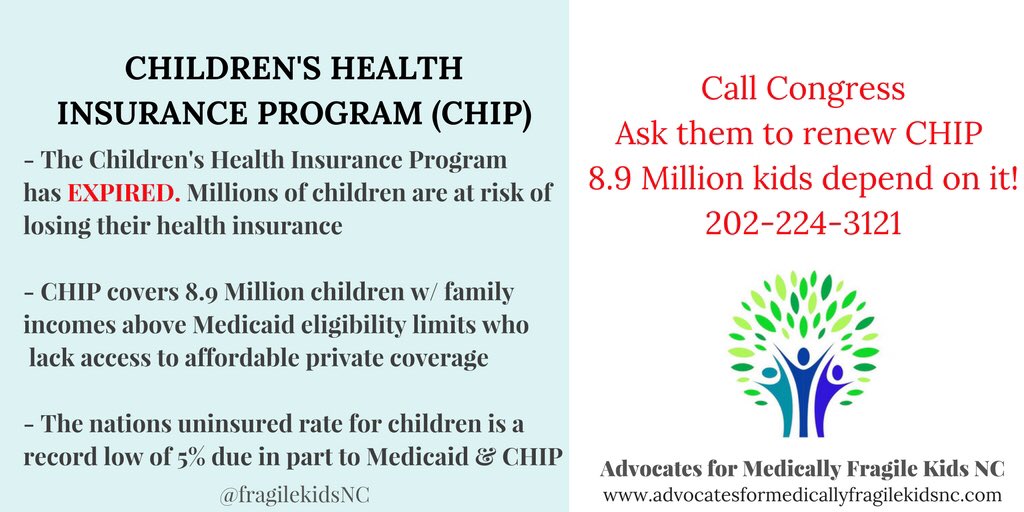 CHILDREN'S HEALTH INSURANCE PROGRAM (CHIP)

- The Children's Health Insurance Program has EXPIRED. Millions of children are at risk of losing their health insurance

- CHIP covers 8.9 Million children w/ family incomes above Medicaid eligibility limits who lack access to affordable private coverage

- The nations uninsured rate for children is a record low of 5% due in part to Medicaid & CHIP

@fragilekidsNC

Call Congress
Ask them to renew CHIP
8.9 Million kids depend on it!
202-224-3121

Advocates for Medically Fragile Kids NC
www.advocatesformedicallyfragilekidsnc.com